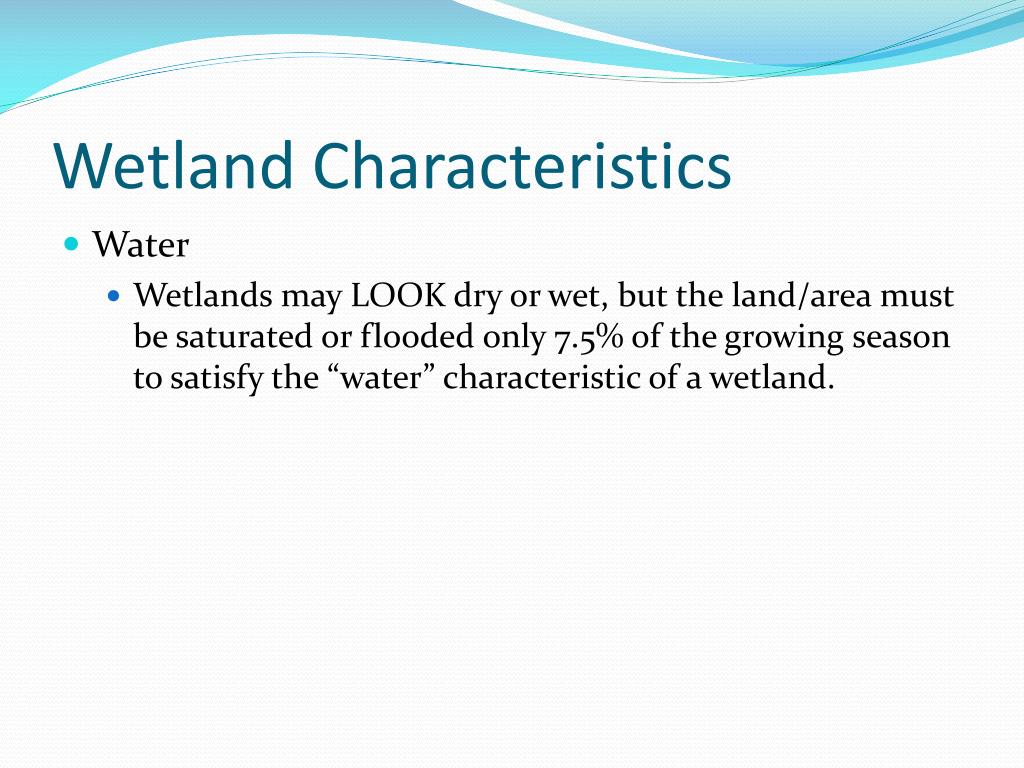 Wetland Characteristics

Water

Wetlands may LOOK dry or wet, but the land/area must be saturated or flooded only 7.5% of the growing season to satisfy the “water” characteristic of a wetland.